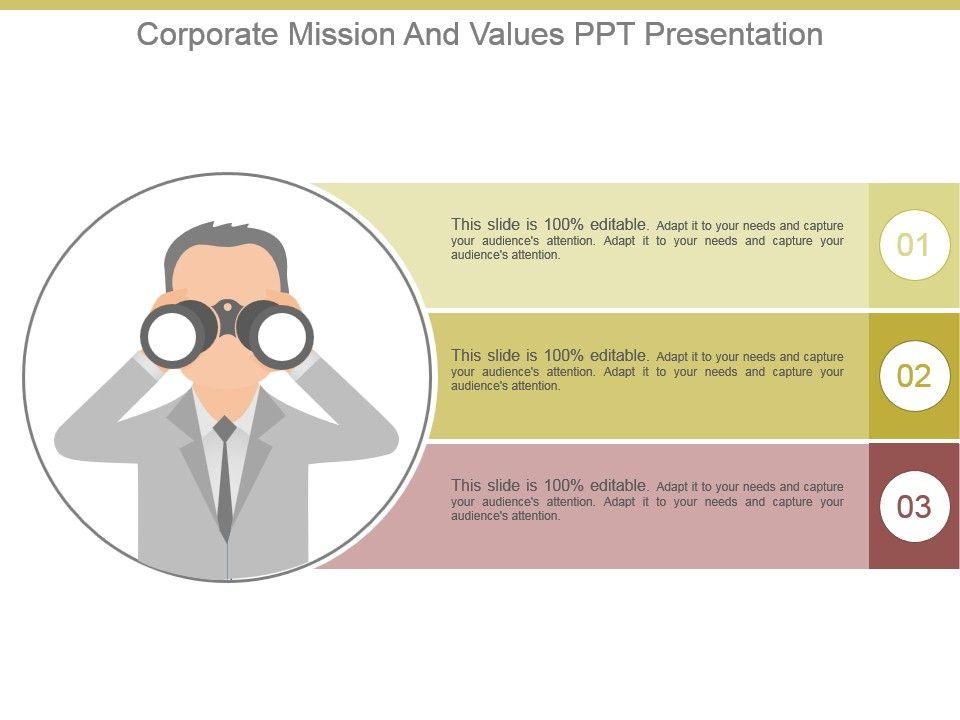 Corporate Mission And Values PPT Presentation

This slide is 100% editable. Adapt it to your needs and capture your audience's attention. Adapt it to your needs and capture your audience's attention.

01

This slide is 100% editable. Adapt it to your needs and capture your audience's attention. Adapt it to your needs and capture your audience's attention.

02

This slide is 100% editable. Adapt it to your needs and capture your audience's attention. Adapt it to your needs and capture your audience's attention.

03